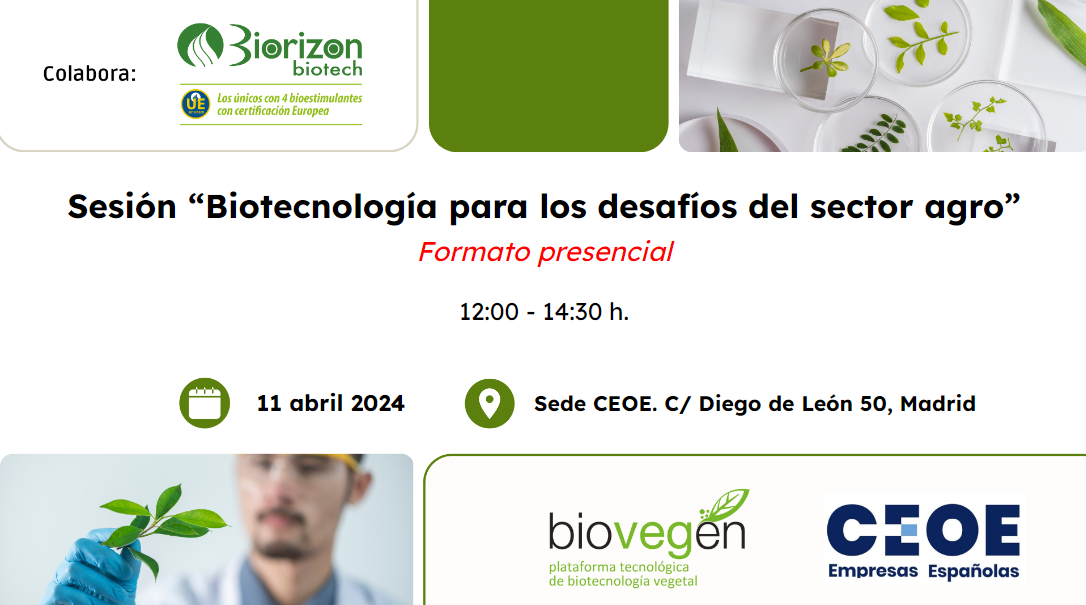 Colabora:

Biorizon biotech

UE

Los únicos con 4 bioestimulantes con certificación Europea

Sesión “Biotecnología para los desafíos del sector agro”

Formato presencial

12:00 - 14:30 h.

11 abril 2024

Sede CEOE. C/ Diego de León 50, Madrid

biovegen

plataforma tecnológica de biotecnología vegetal

CEOE

Empresas Españolas